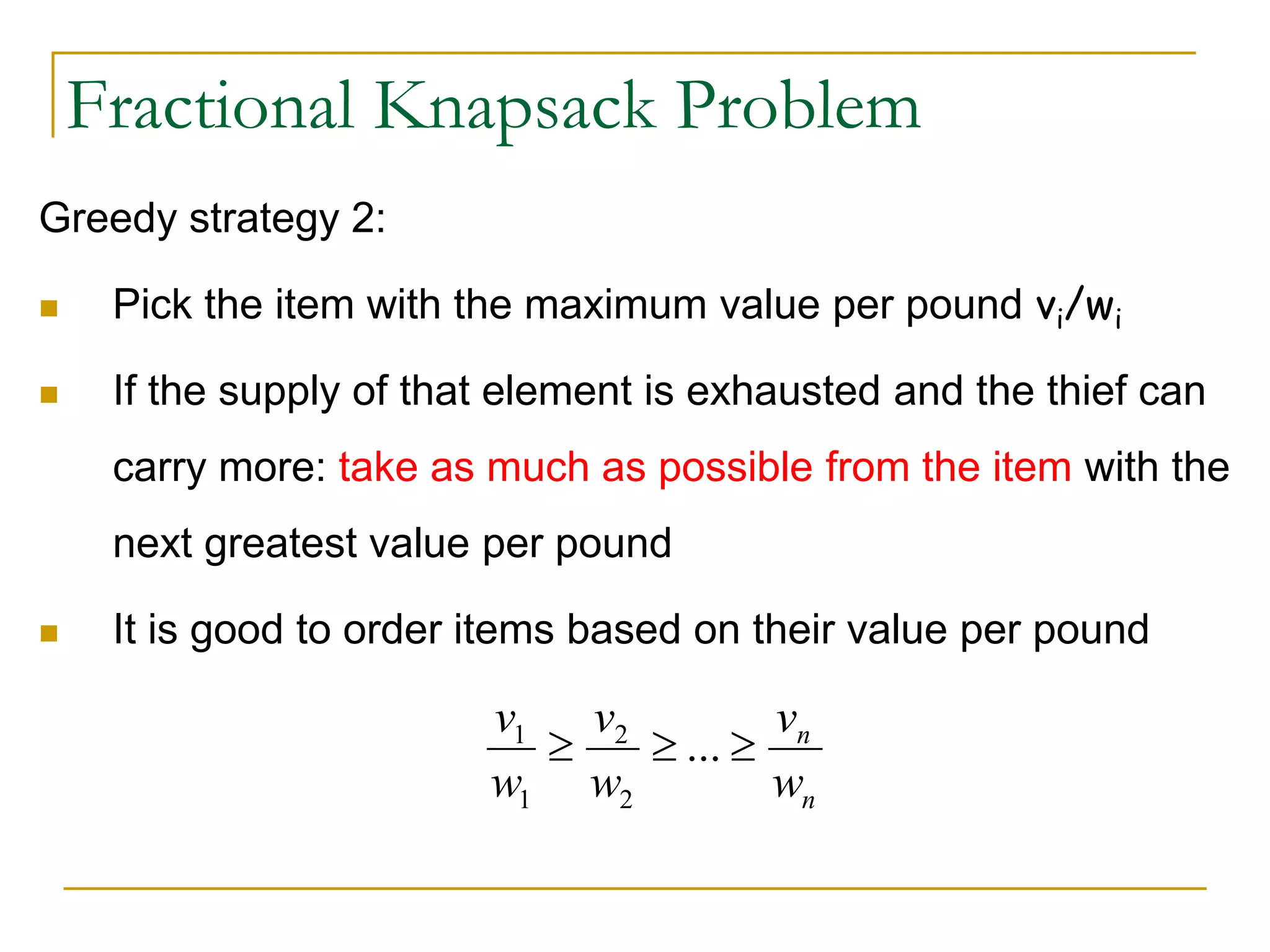 Fractional Knapsack Problem

Greedy strategy 2:

- Pick the item with the maximum value per pound $v_i/w_i$
- If the supply of that element is exhausted and the thief can carry more: take as much as possible from the item with the next greatest value per pound
- It is good to order items based on their value per pound

$\frac{v_1}{w_1} \geq \frac{v_2}{w_2} \geq ... \geq \frac{v_n}{w_n}$